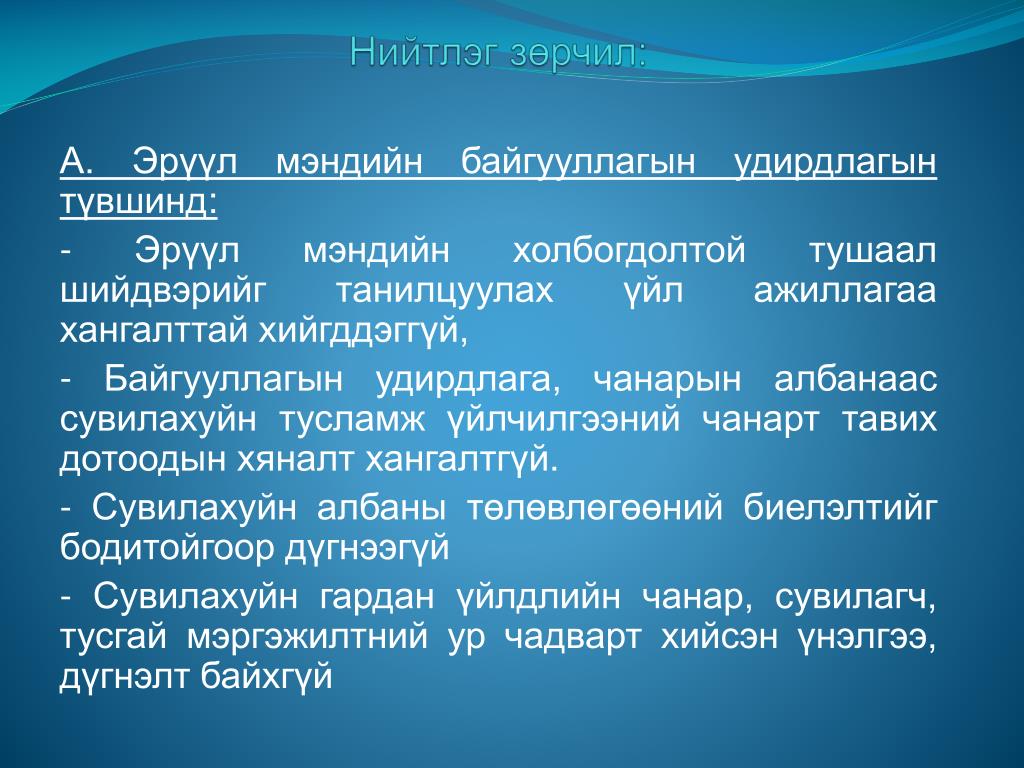 Нийтлэг зөрчил:

А. Эрүүл мэндийн байгууллагын удирдлагын түвшинд:

- Эрүүл мэндийн холбогдолтой тушаал шийдвэрийг танилцуулах үйл ажиллагаа хангалттай хийгддэггүй,

- Байгууллагын удирдлага, чанарын албанаас сувилахуйн тусламж үйлчилгээний чанарт тавих дотоодын хяналт хангалтгүй.

- Сувилахуйн албаны төлөвлөгөөний биелэлтийг бодитойгоор дүгнээгүй

- Сувилахуйн гардан үйлдлийн чанар, сувилагч, тусгай мэргэжилтний ур чадварт хийсэн үнэлгээ, дүгнэлт байхгүй